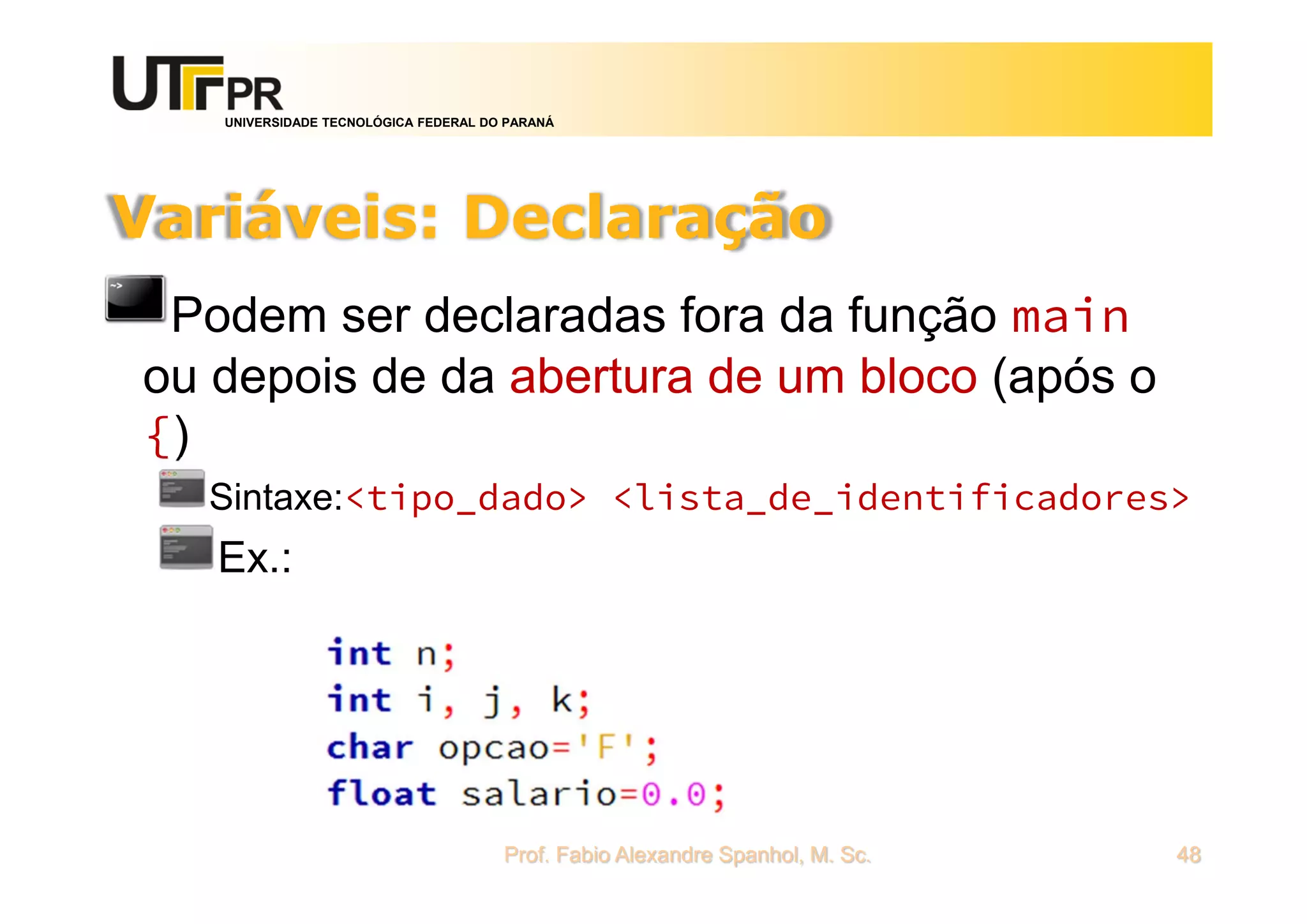 UTFPR
UNIVERSIDADE TECNOLÓGICA FEDERAL DO PARANÁ

Variáveis: Declaração

Podem ser declaradas fora da função main ou depois de da abertura de um bloco (após o {)

Sintaxe:<tipo_dado> <lista_de_identificadores>

Ex.:

int n;
int i, j, k;
char opcao='F';
float salario=0.0;

Prof. Fabio Alexandre Spanhol, M. Sc.

48